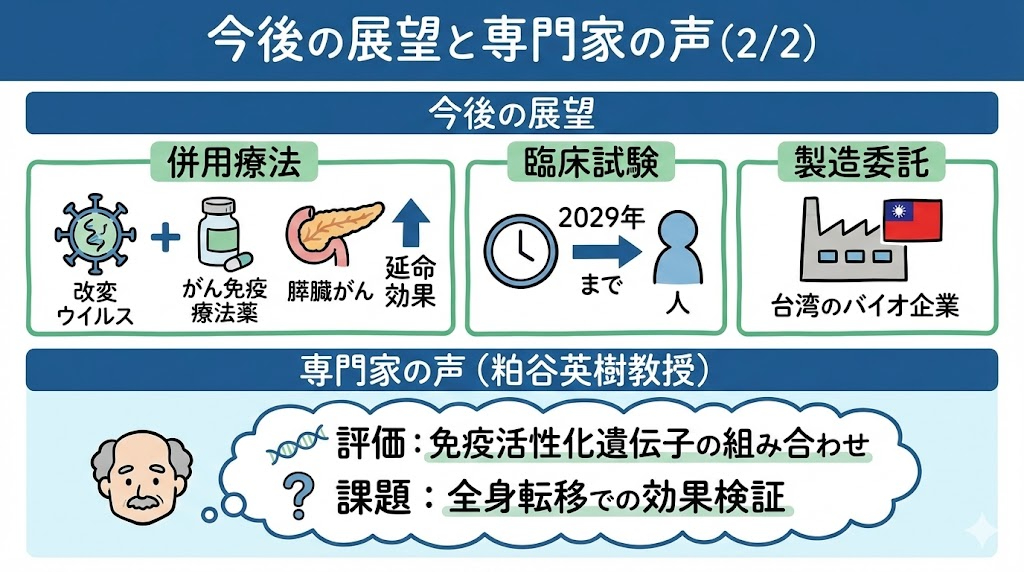 今後の展望と専門家の声(2/2)

今後の展望

併用療法

改変ウイルス

がん免疫療法薬

膵臓がん

延命効果

臨床試験

2029年まで

人

製造委託

台湾のバイオ企業

専門家の声(粕谷英樹教授)

評価:免疫活性化遺伝子の組み合わせ

課題:全身転移での効果検証